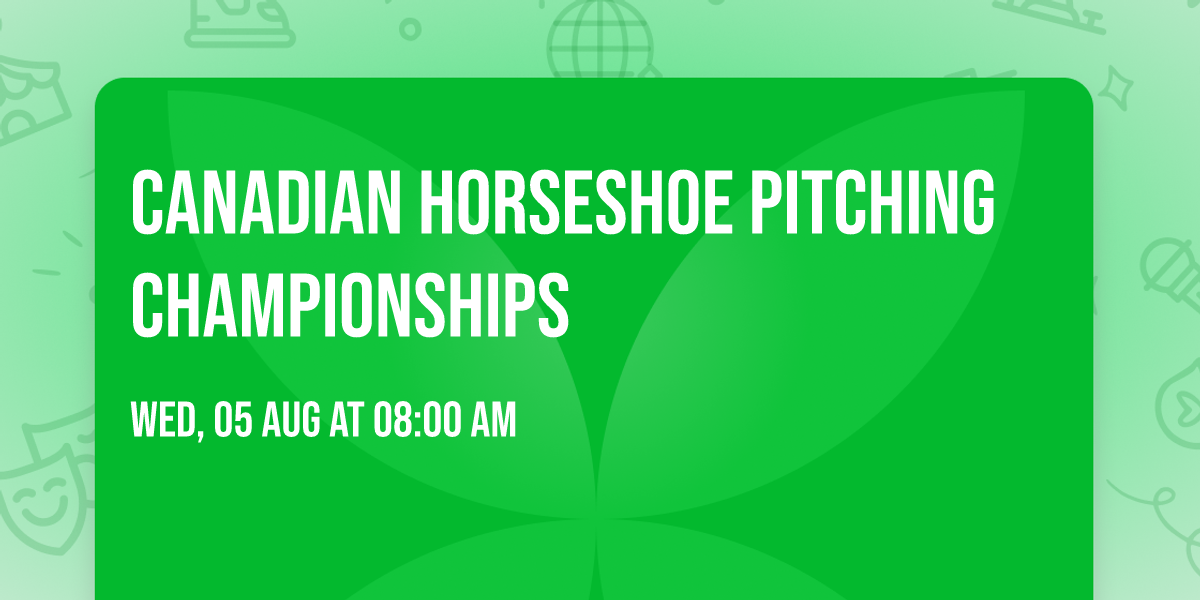 CANADIAN HORSESHOE PITCHING CHAMPIONSHIPS

WED, 05 AUG AT 08:00 AM